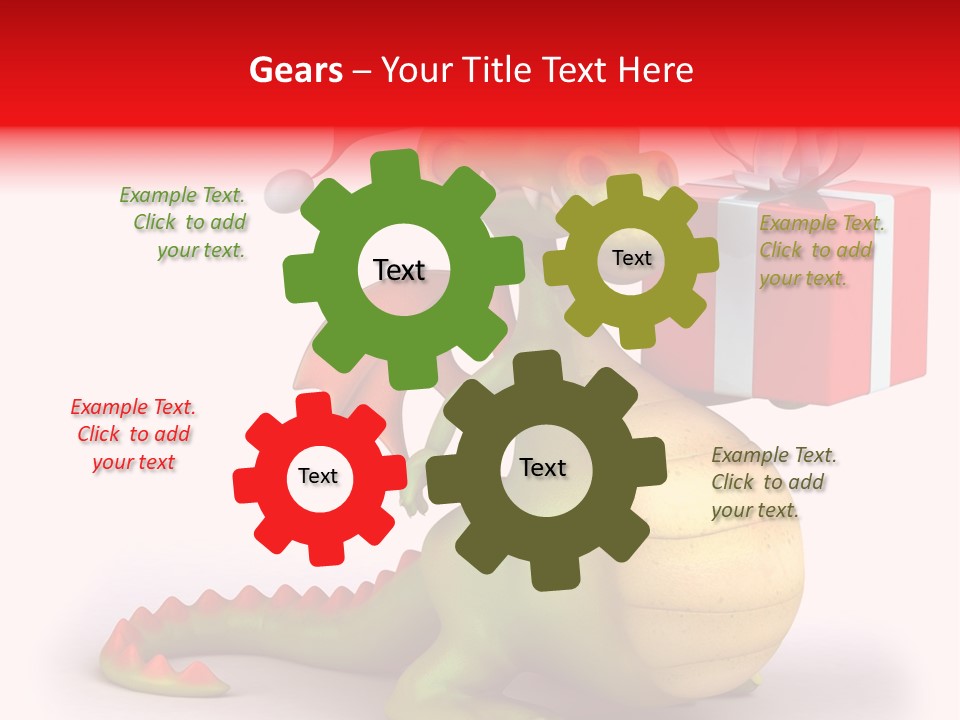 Gears – Your Title Text Here

Example Text. Click to add your text.

Text

Text

Example Text. Click to add your text.

Example Text. Click to add your text

Text

Text

Example Text. Click to add your text.